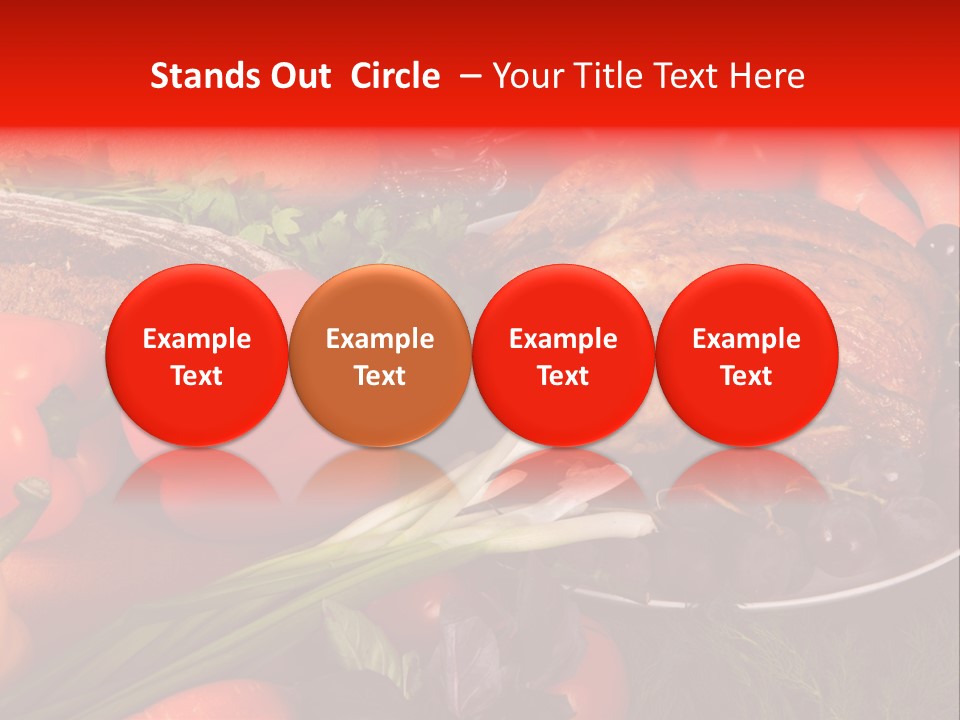 Stands Out Circle – Your Title Text Here

Example Text

Example Text

Example Text

Example Text